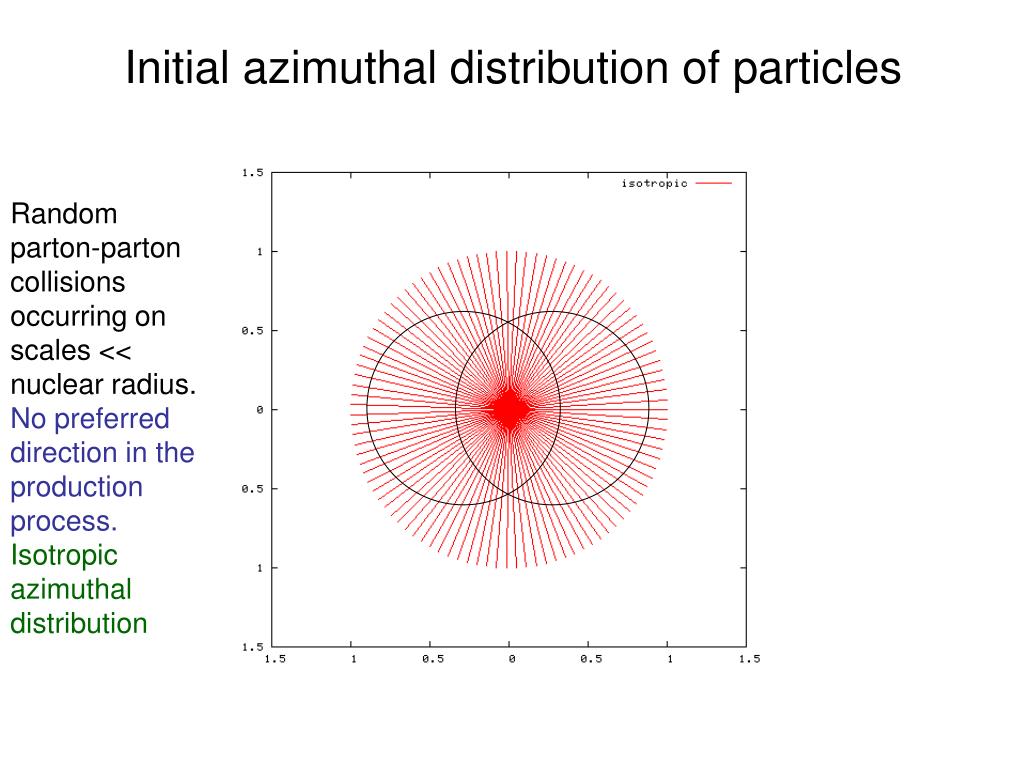 Initial azimuthal distribution of particles

Random parton-parton collisions occurring on scales << nuclear radius. No preferred direction in the production process. Isotropic azimuthal distribution

isotropic

1.5
1
0.5
0
0.5
1
1.5

1.5
1
0.5
0
0.5
1
1.5